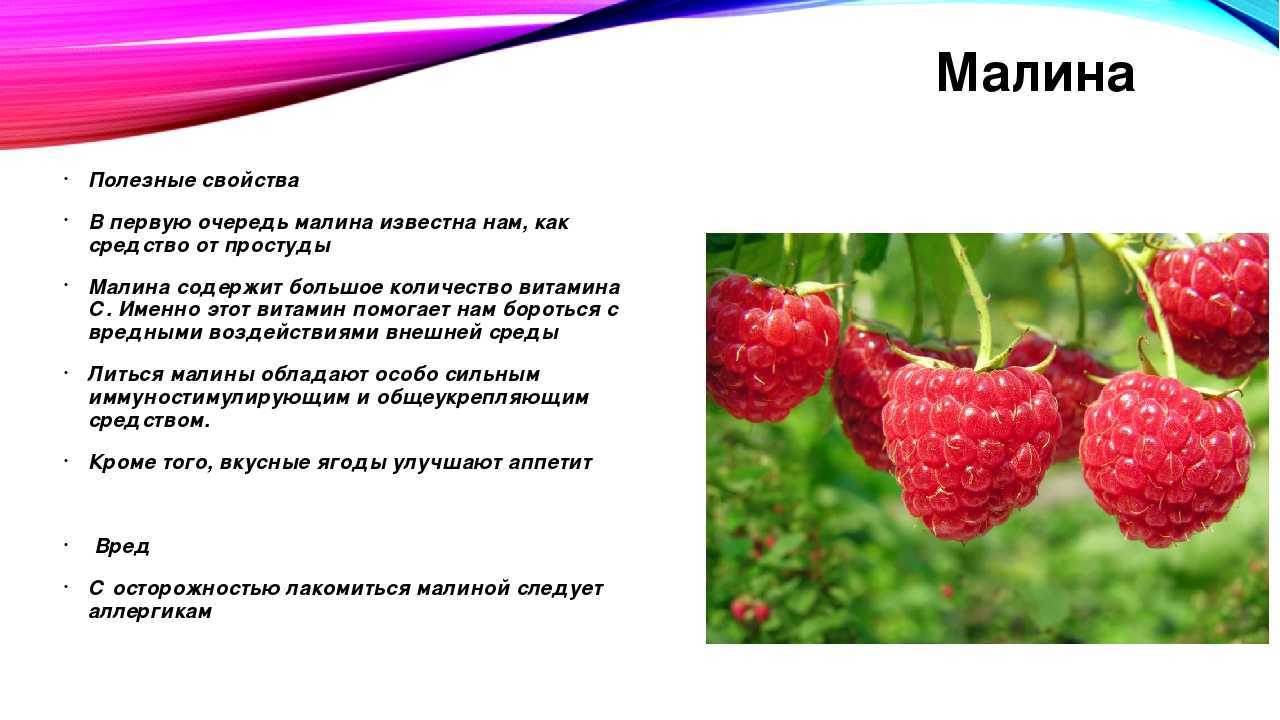 Малина

· Полезные свойства

· В первую очередь малина известна нам, как средство от простуды

· Малина содержит большое количество витамина С. Именно этот витамин помогает нам бороться с вредными воздействиями внешней среды

· Литься малины обладают особо сильным иммуностимулирующим и общеукрепляющим средством.

· Кроме того, вкусные ягоды улучшают аппетит

· Вред

· С осторожностью лакомиться малиной следует аллергикам